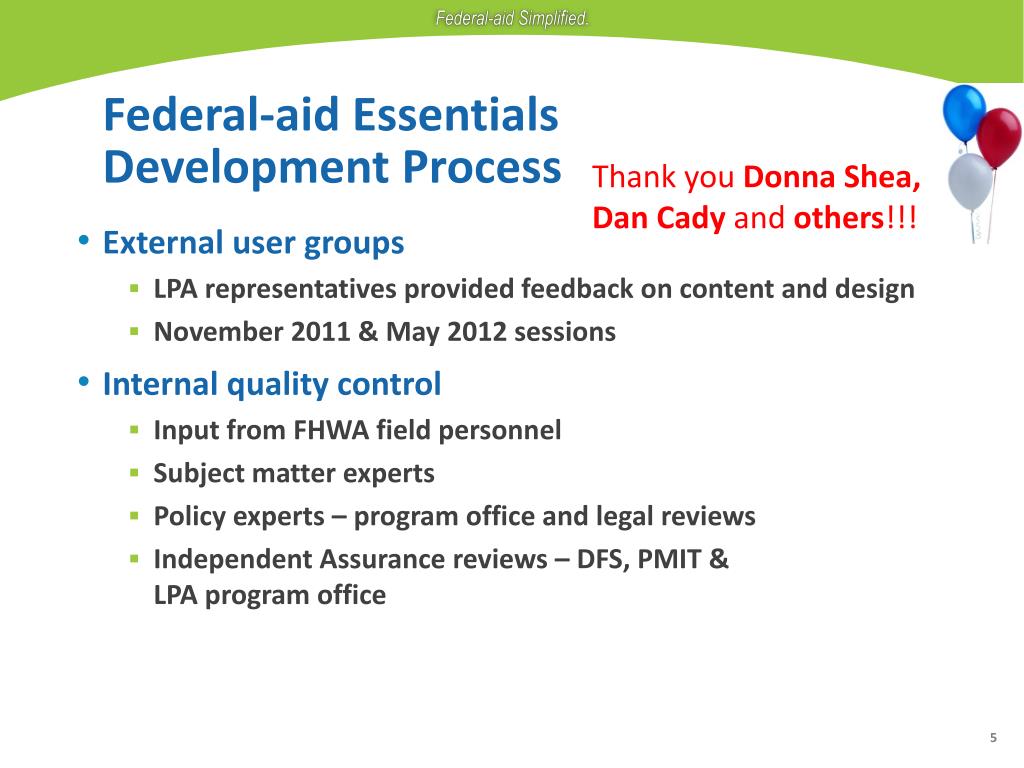 Federal-aid Simplified.

Federal-aid Essentials Development Process

Thank you Donna Shea, Dan Cady and others!!!

• External user groups
 ▪ LPA representatives provided feedback on content and design
 ▪ November 2011 & May 2012 sessions

• Internal quality control
 ▪ Input from FHWA field personnel
 ▪ Subject matter experts
 ▪ Policy experts – program office and legal reviews
 ▪ Independent Assurance reviews – DFS, PMIT & LPA program office

5